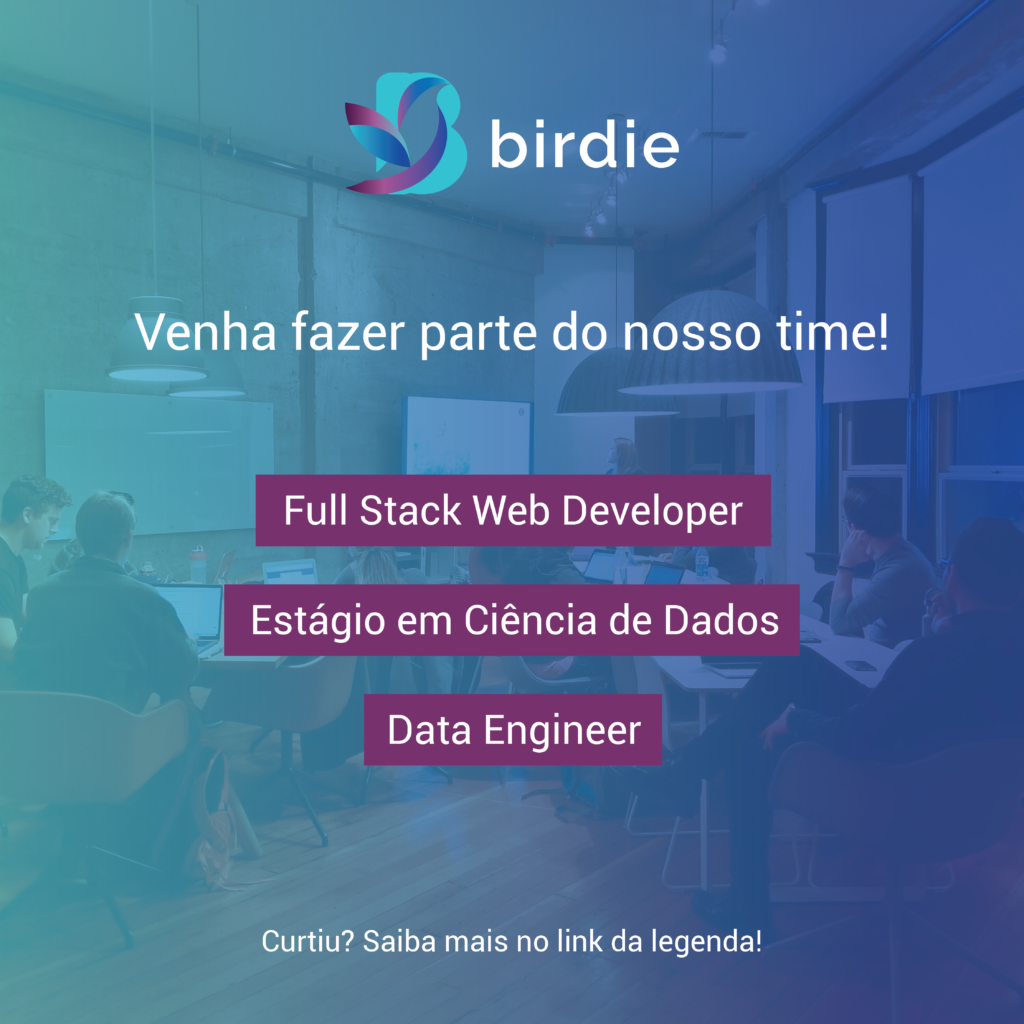 birdie

Venha fazer parte do nosso time!

Full Stack Web Developer

Estágio em Ciência de Dados

Data Engineer

Curtiu? Saiba mais no link da legenda!